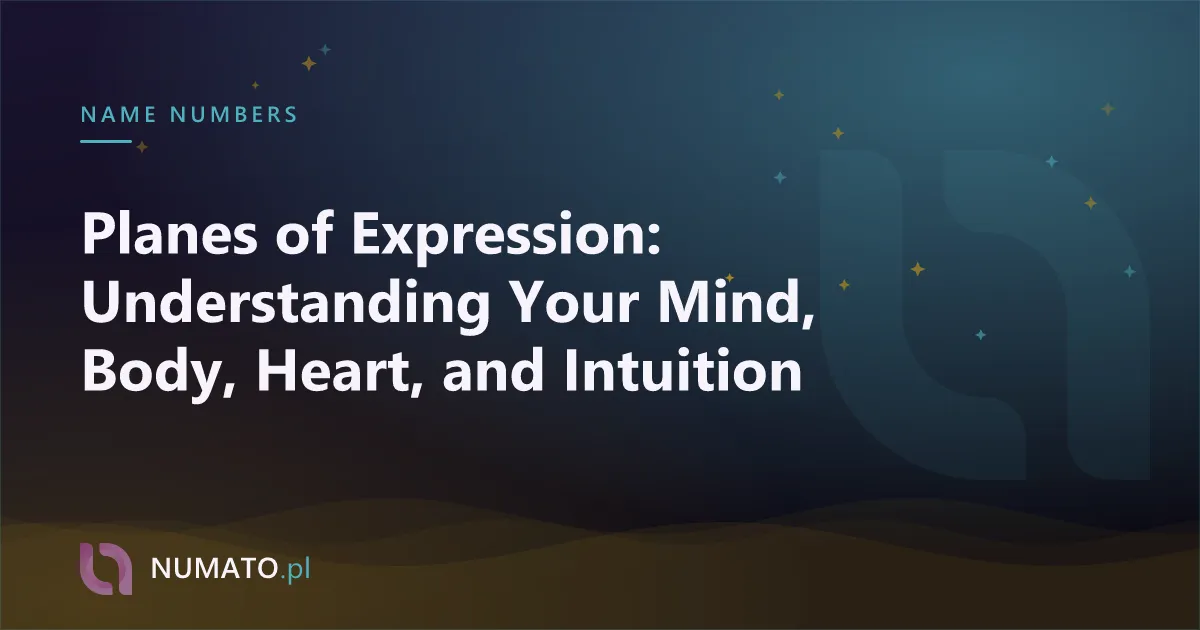 NAME NUMBERS

Planes of Expression: Understanding Your Mind, Body, Heart, and Intuition

NUMATO.pl